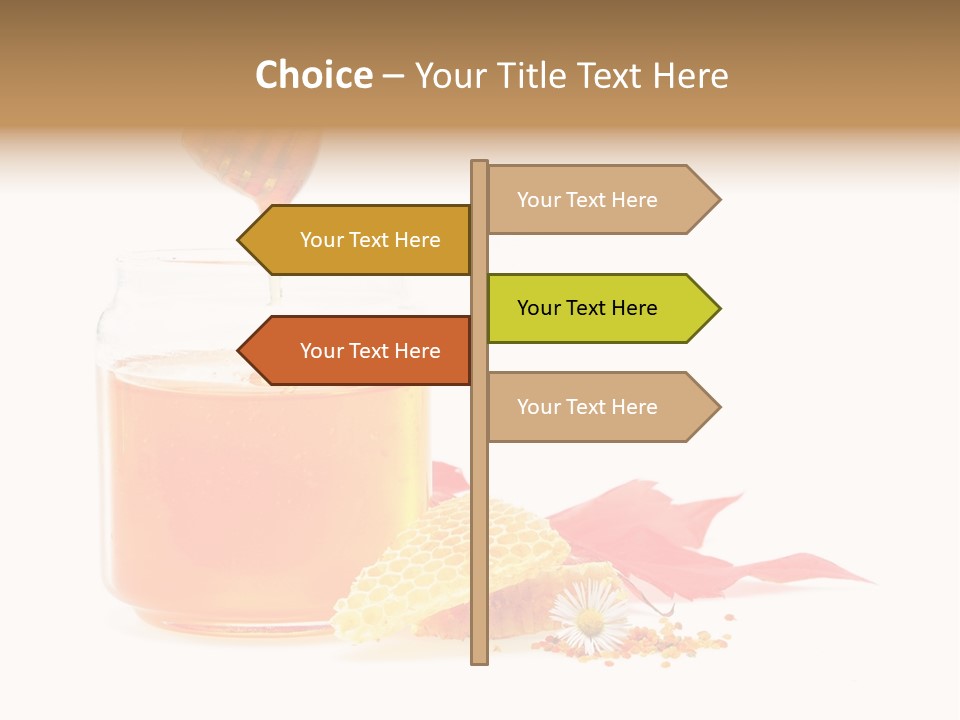 Choice – Your Title Text Here

Your Text Here

Your Text Here

Your Text Here

Your Text Here

Your Text Here